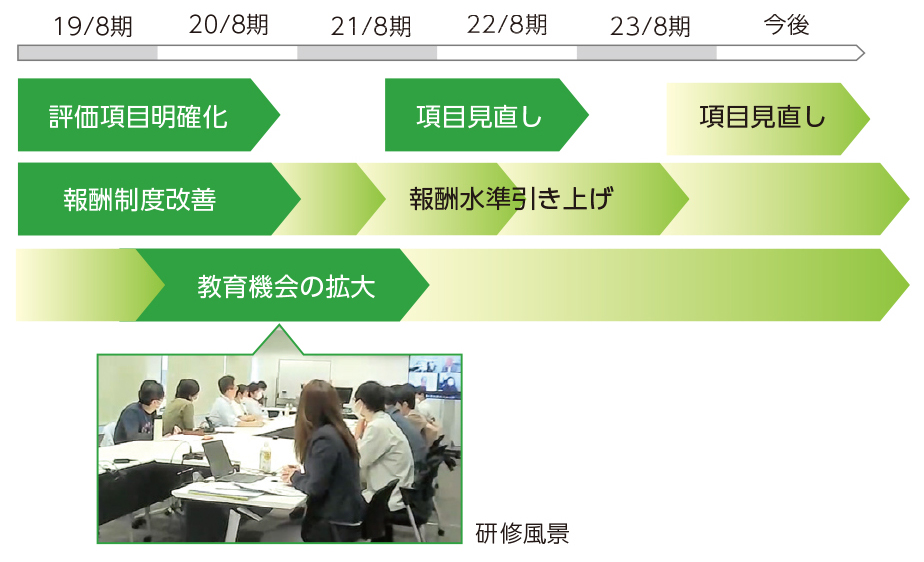 19/8期 20/8期 21/8期 22/8期 23/8期 今後

評価項目明確化

項目見直し

項目見直し

報酬制度改善

報酬水準引き上げ

教育機会の拡大

研修風景